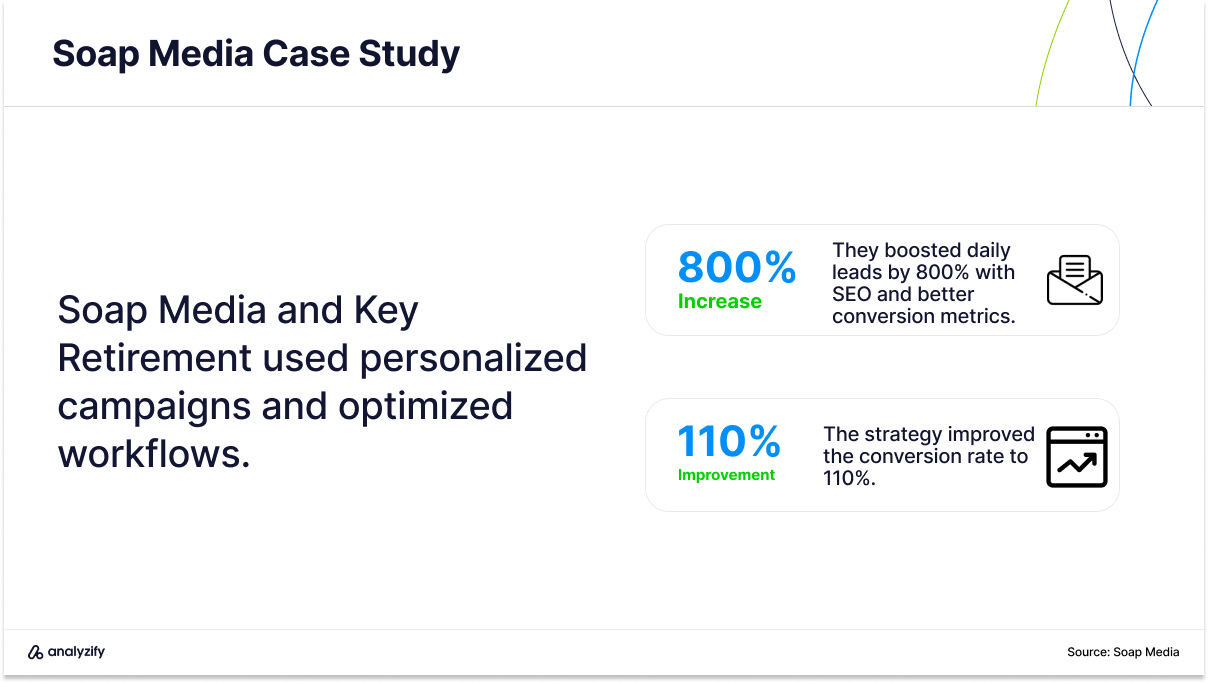 Soap Media Case Study

Soap Media and Key Retirement used personalized campaigns and optimized workflows.

800%
Increase

They boosted daily leads by 800% with SEO and better conversion metrics.

110%
Improvement

The strategy improved the conversion rate to 110%.

analyzify

Source: Soap Media